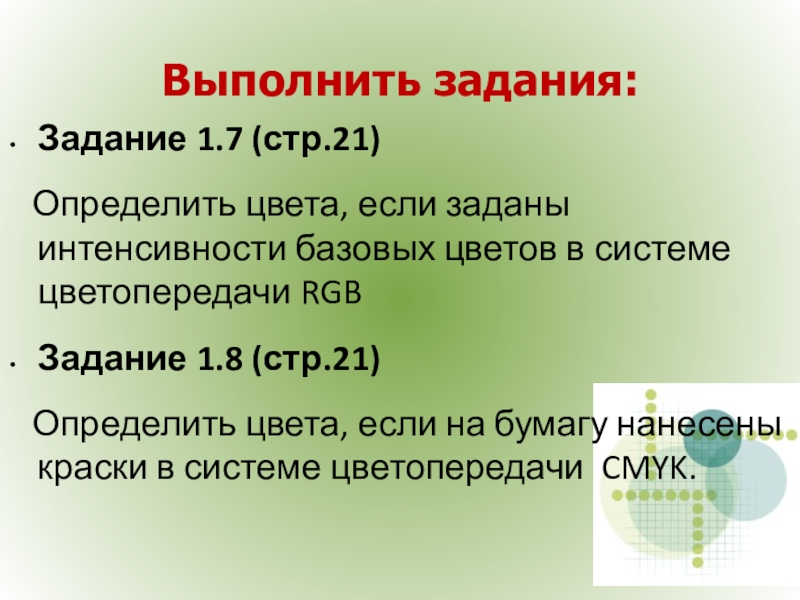 Выполнить задания:

• Задание 1.7 (стр.21)

Определить цвета, если заданы интенсивности базовых цветов в системе цветопередачи RGB

• Задание 1.8 (стр.21)

Определить цвета, если на бумагу нанесены краски в системе цветопередачи CMYK.